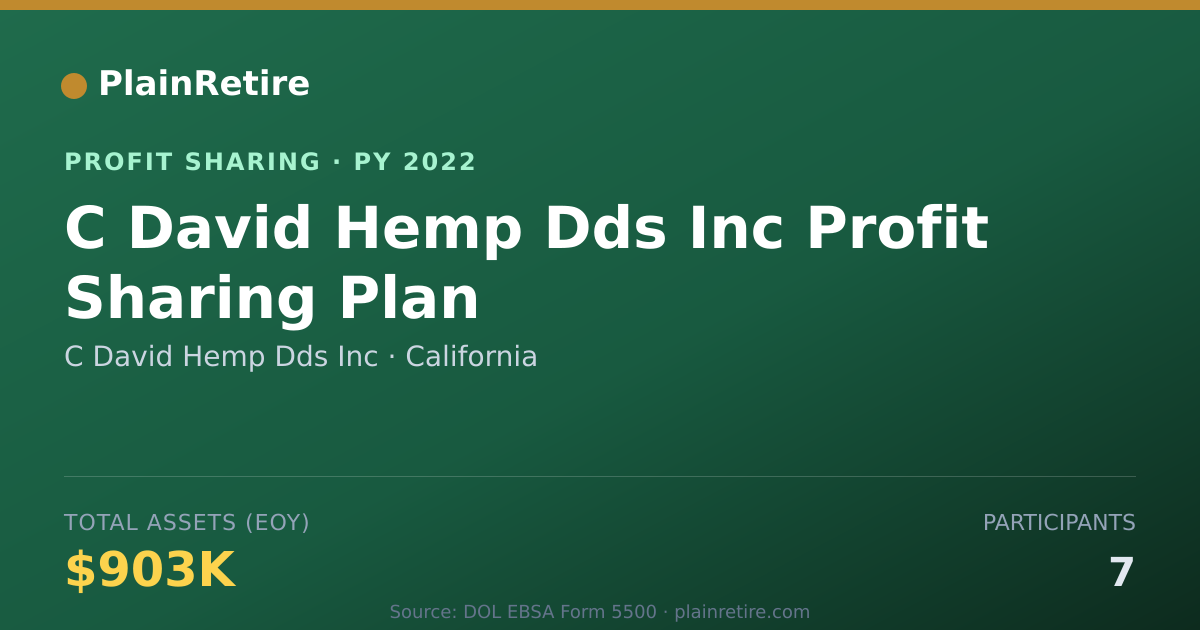 PlainRetire

PROFIT SHARING · PY 2022

C David Hemp Dds Inc Profit Sharing Plan

C David Hemp Dds Inc · California

TOTAL ASSETS (EOY)

$903K

PARTICIPANTS

7

Source: DOL EBSA Form 5500 · plainretire.com